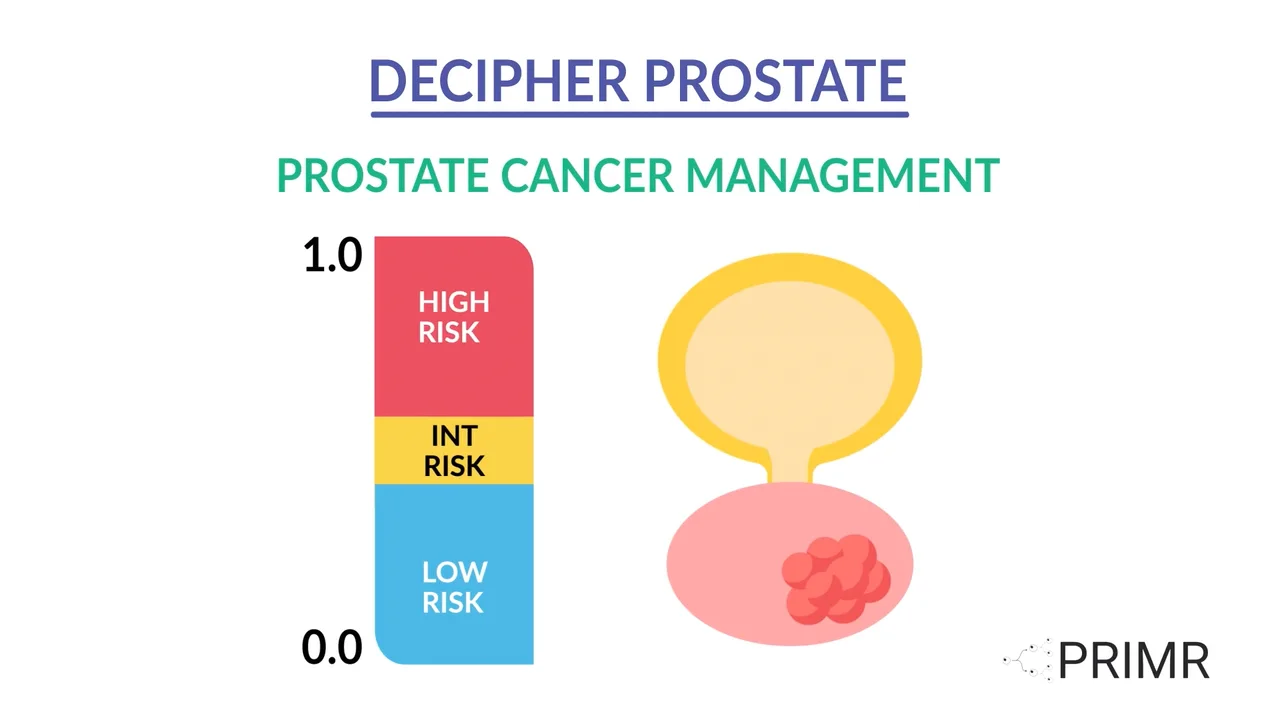 DECIPHER PROSTATE

PROSTATE CANCER MANAGEMENT

1.0

HIGH RISK

INT RISK

LOW RISK

0.0

PRIMR